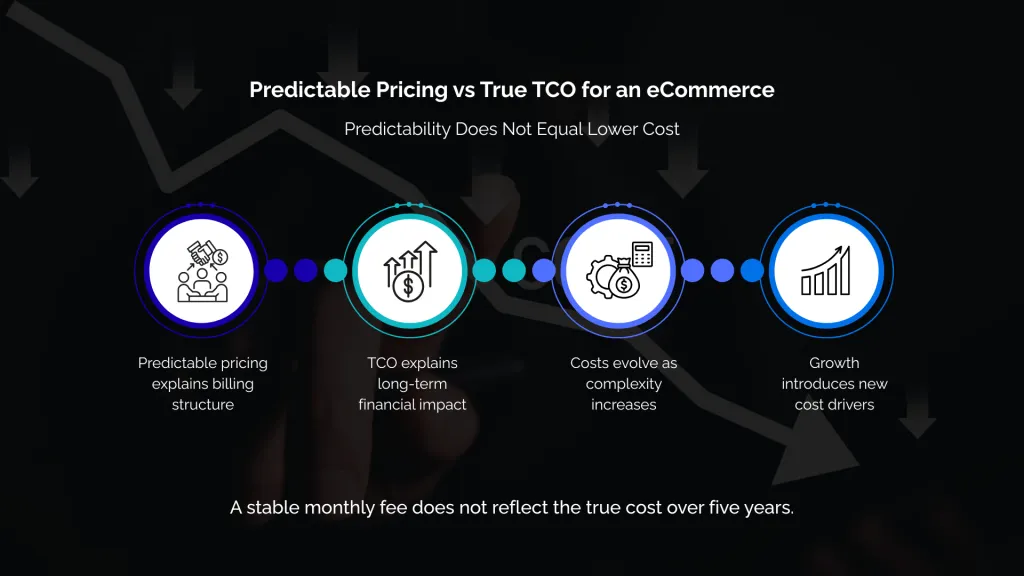 Predictable Pricing vs True TCO for an eCommerce

Predictability Does Not Equal Lower Cost

Predictable pricing explains billing structure

TCO explains long-term financial impact

Costs evolve as complexity increases

Growth introduces new cost drivers

A stable monthly fee does not reflect the true cost over five years.